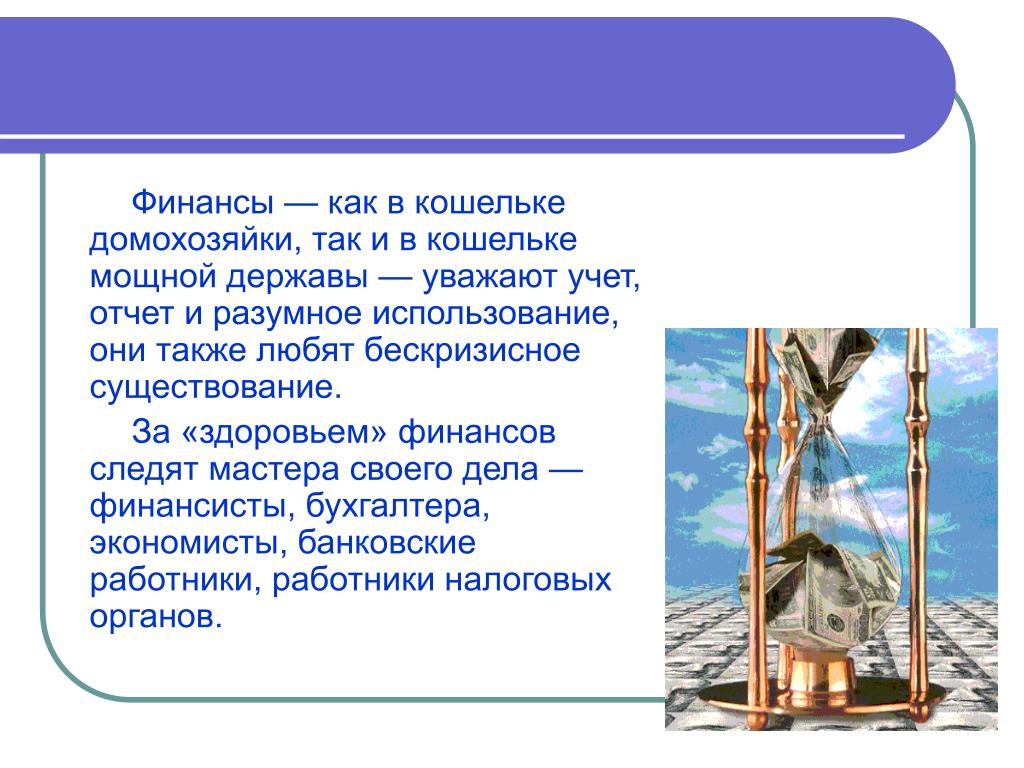 Финансы — как в кошельке домохозяйки, так и в кошельке мощной державы — уважают учет, отчет и разумное использование, они также любят бескризисное существование.

За «здоровьем» финансов следят мастера своего дела — финансисты, бухгалтера, экономисты, банковские работники, работники налоговых органов.